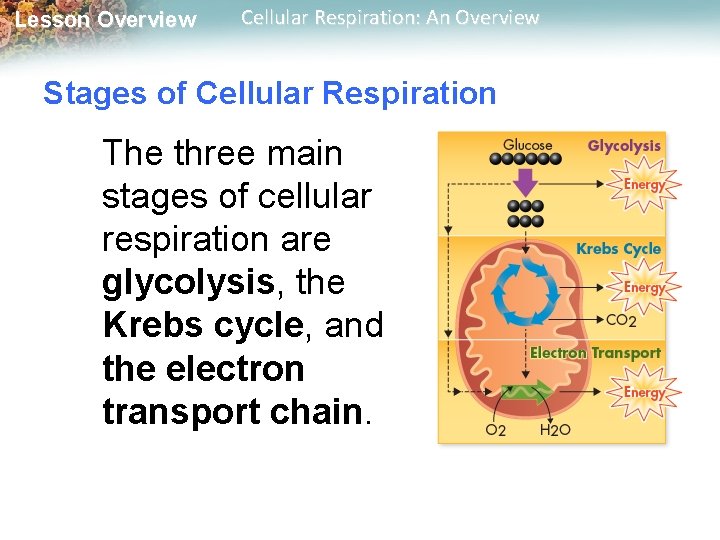 Lesson Overview Cellular Respiration: An Overview

Stages of Cellular Respiration

The three main stages of cellular respiration are **glycolysis**, the **Krebs cycle**, and **the electron transport chain**.

Glucose
Glycolysis
Energy
Krebs Cycle
Energy
$CO_2$
Electron Transport
Energy
$O_2$
$H_2O$